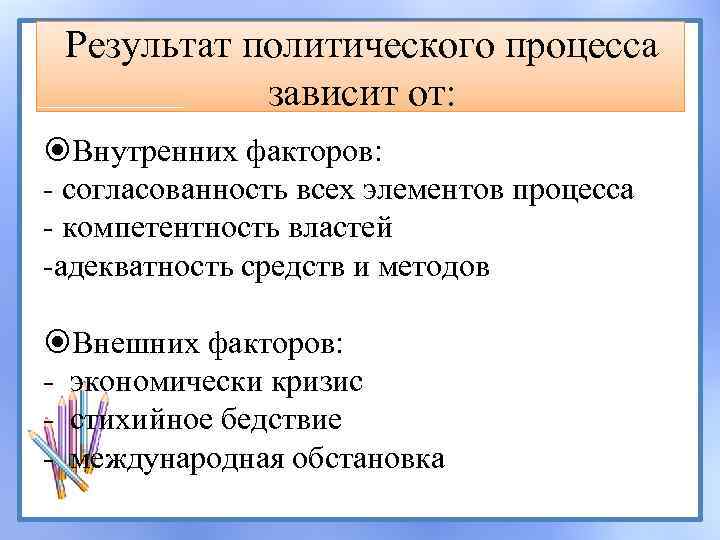 Результат политического процесса зависит от:

⦿Внутренних факторов:
- согласованность всех элементов процесса
- компетентность властей
-адекватность средств и методов

⦿Внешних факторов:
- экономически кризис
- стихийное бедствие
- международная обстановка